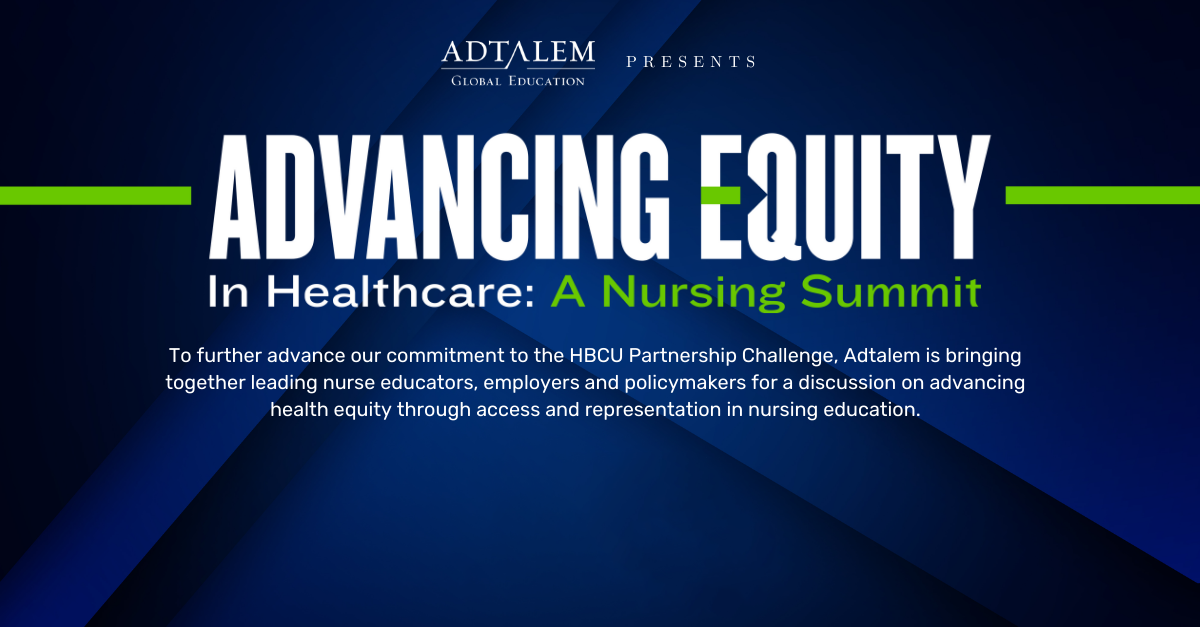 ADTALEM
GLOBAL EDUCATION

PRESENTS

ADVANCING EQUITY
In Healthcare: A Nursing Summit

To further advance our commitment to the HBCU Partnership Challenge, Adtalem is bringing together leading nurse educators, employers and policymakers for a discussion on advancing health equity through access and representation in nursing education.